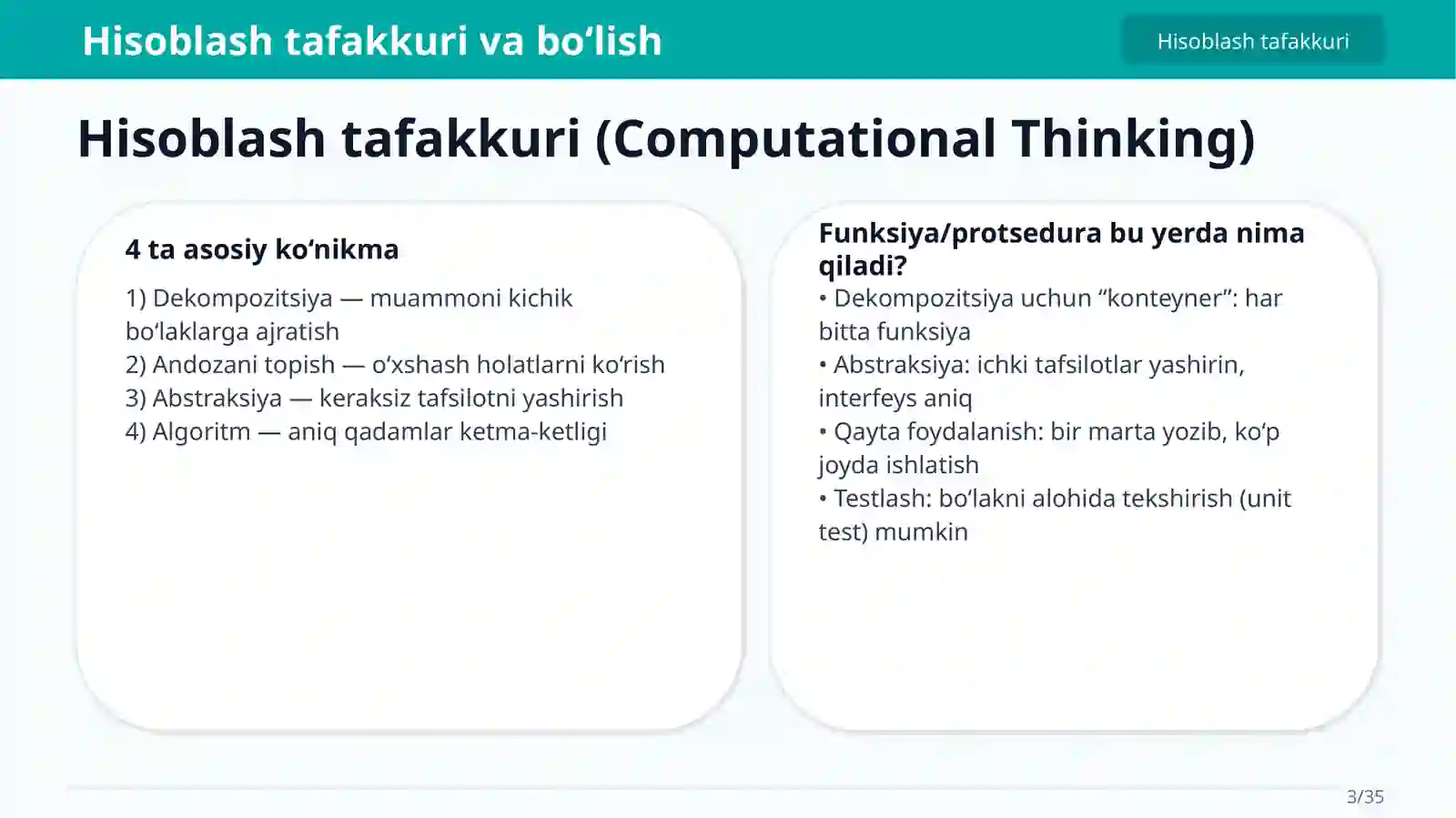 Hisoblash tafakkuri va bo‘lish

Hisoblash tafakkuri

Hisoblash tafakkuri (Computational Thinking)

4 ta asosiy ko‘nikma

1) Dekompozitsiya — muammoni kichik bo‘laklarga ajratish
2) Andozani topish — o‘xshash holatlarni ko‘rish
3) Abstraksiya — keraksiz tafsilotni yashirish
4) Algoritm — aniq qadamlar ketma-ketligi

Funksiya/protsedura bu yerda nima qiladi?

• Dekompozitsiya uchun “konteyner”: har bitta funksiya
• Abstraksiya: ichki tafsilotlar yashirin, interfeys aniq
• Qayta foydalanish: bir marta yozib, ko‘p joyda ishlatish
• Testlash: bo‘lakni alohida tekshirish (unit test) mumkin

3/35